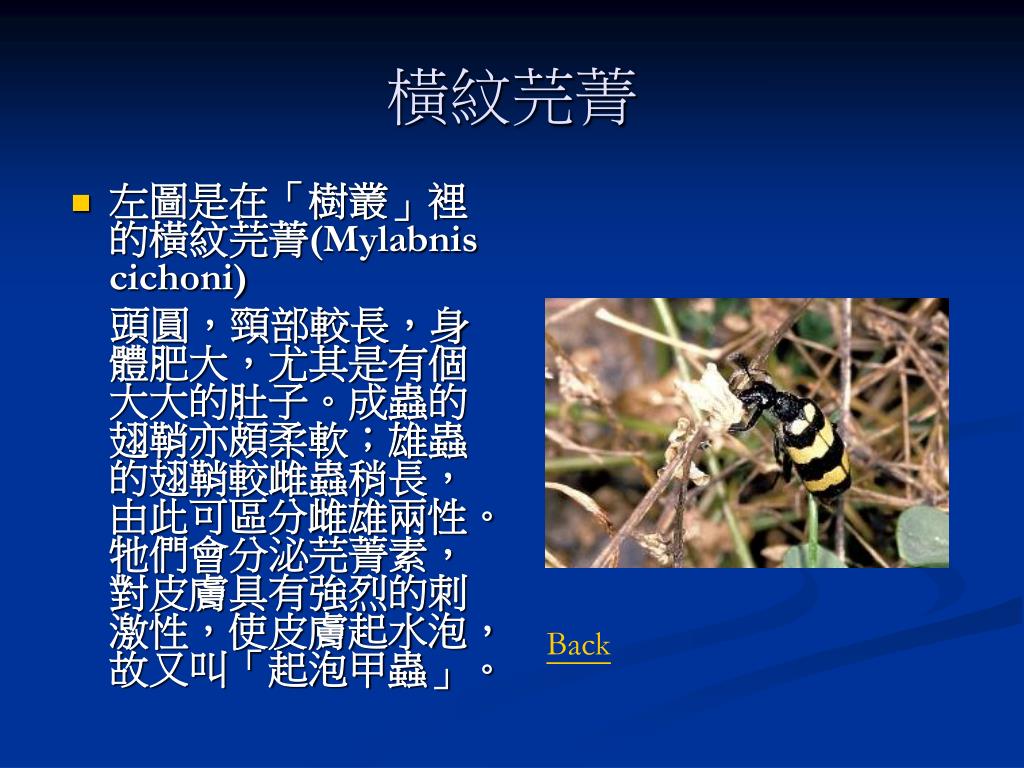 橫紋芫菁

左圖是在「樹叢」裡的橫紋芫菁(Mylabnis cichoni)

頭圓，頸部較長，身體肥大，尤其是有個大大的肚子。成蟲的翅鞘亦頗柔軟；雄蟲的翅鞘較雌蟲稍長，由此可區分雌雄兩性。牠們會分泌芫菁素，對皮膚具有強烈的刺激性，使皮膚起水泡，故又叫「起泡甲蟲」。

Back